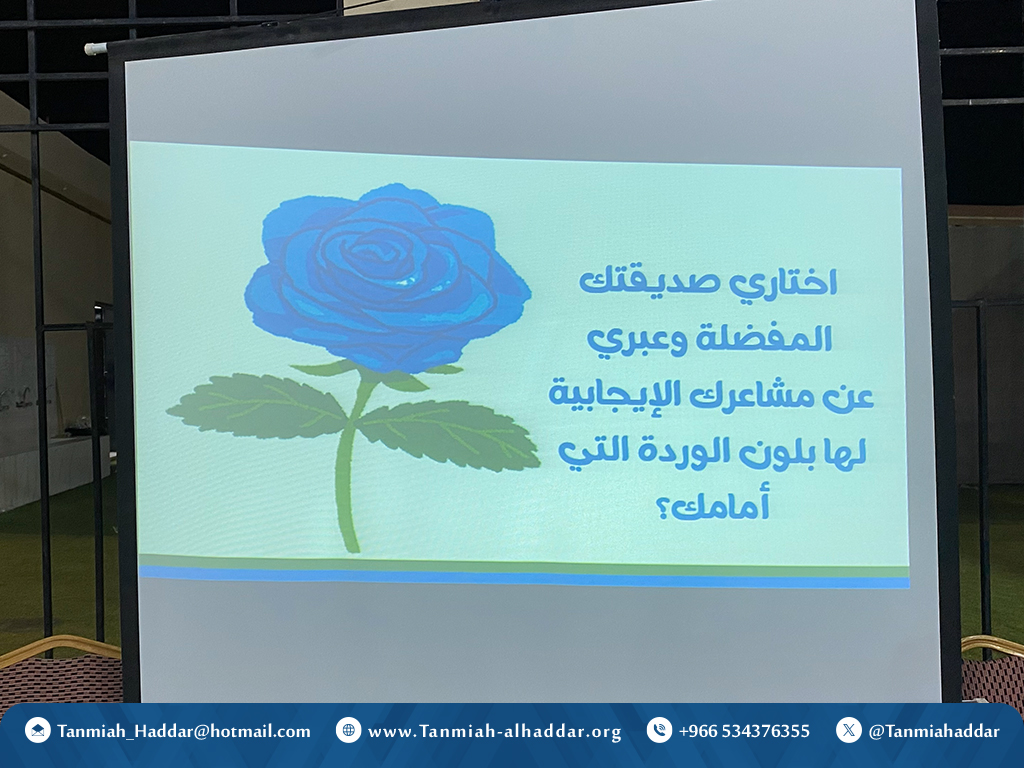 اختاري صديقتك المفضلة وعبري عن مشاعرك الإيجابية لها بلون الوردة التي أمامك؟

Tanmiah_Haddar@hotmail.com www.Tanmiah-alhaddar.org +966 534376355 @Tanmiahaddar